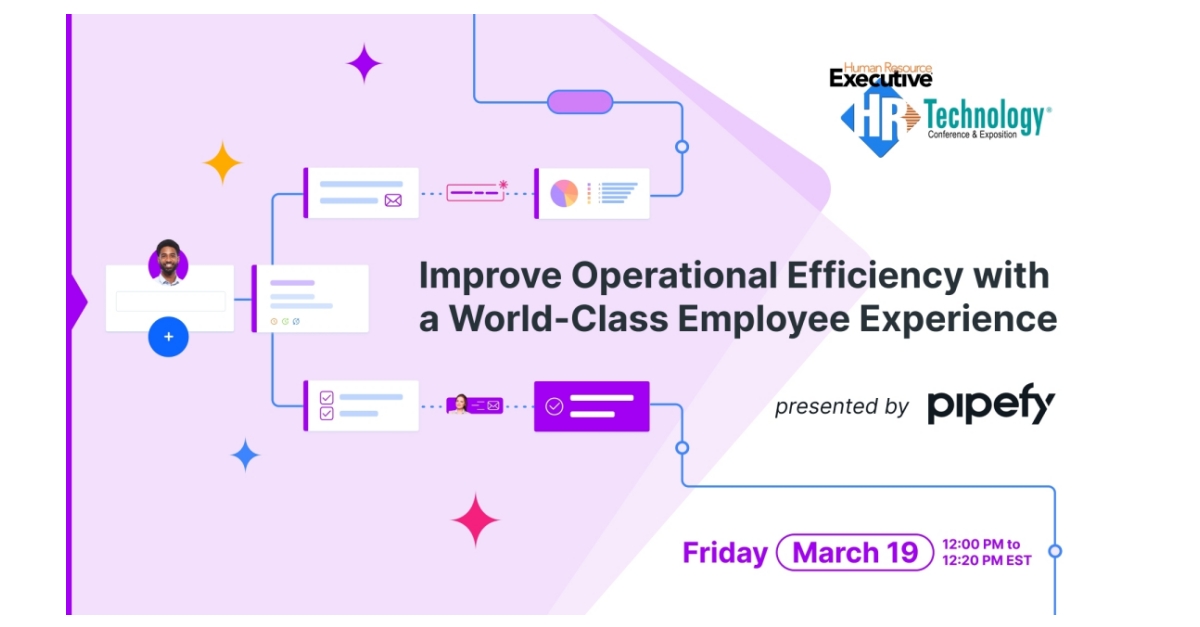 Human Resource Executive HR Technology® Conference & Exposition

Improve Operational Efficiency with a World-Class Employee Experience

presented by pipefy

Friday March 19 12:00 PM to 12:20 PM EST